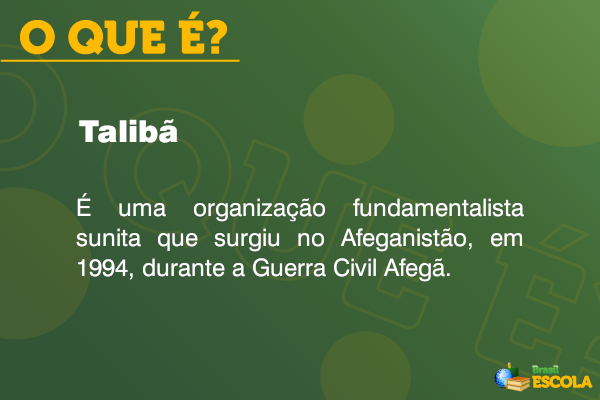 O QUE É?

Talibã

É uma organização fundamentalista sunita que surgiu no Afeganistão, em 1994, durante a Guerra Civil Afegã.

Brasil ESCOLA